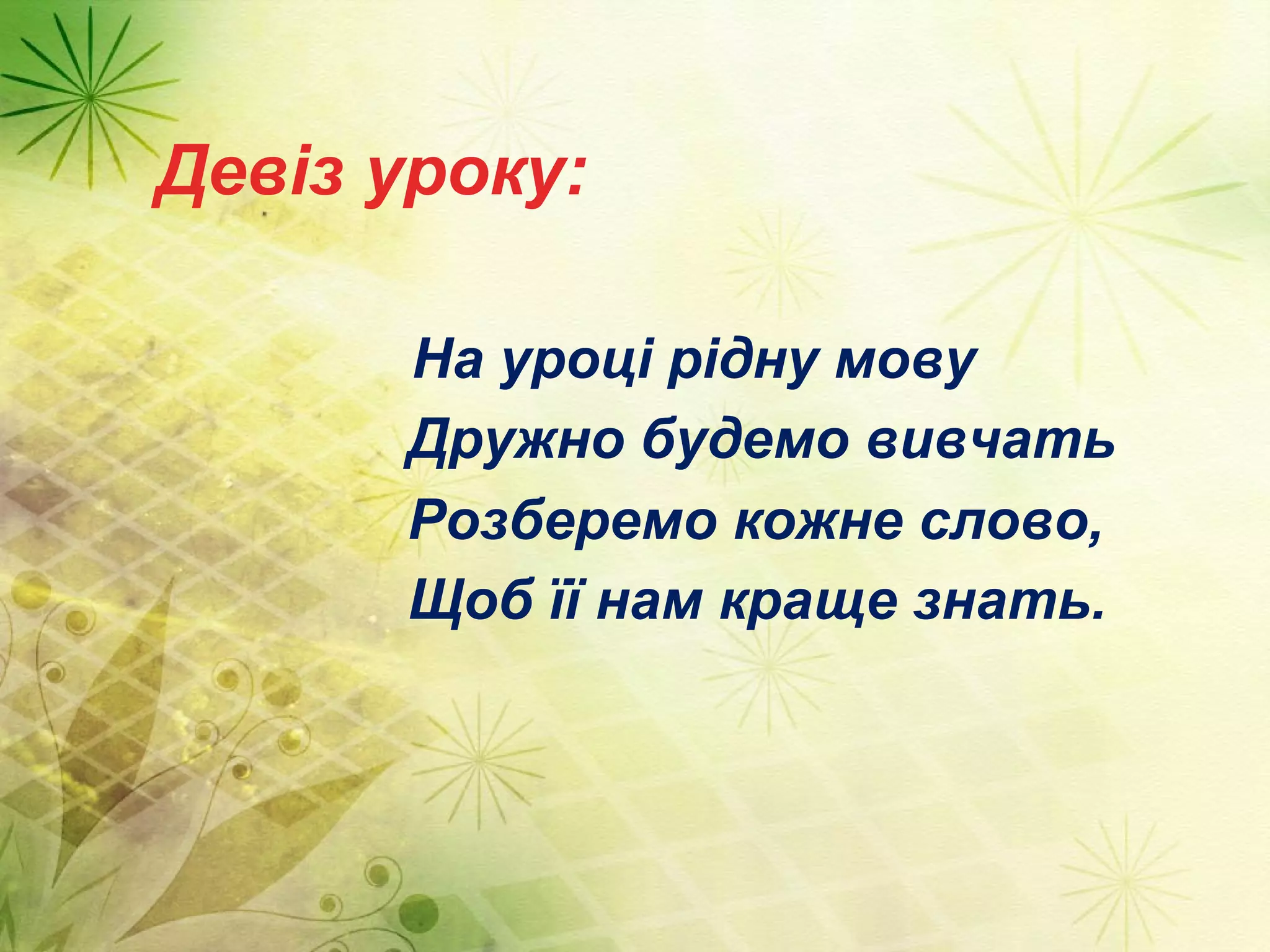 Девіз уроку:

На уроці рідну мову
Дружно будемо вивчать
Розберемо кожне слово,
Щоб її нам краще знать.